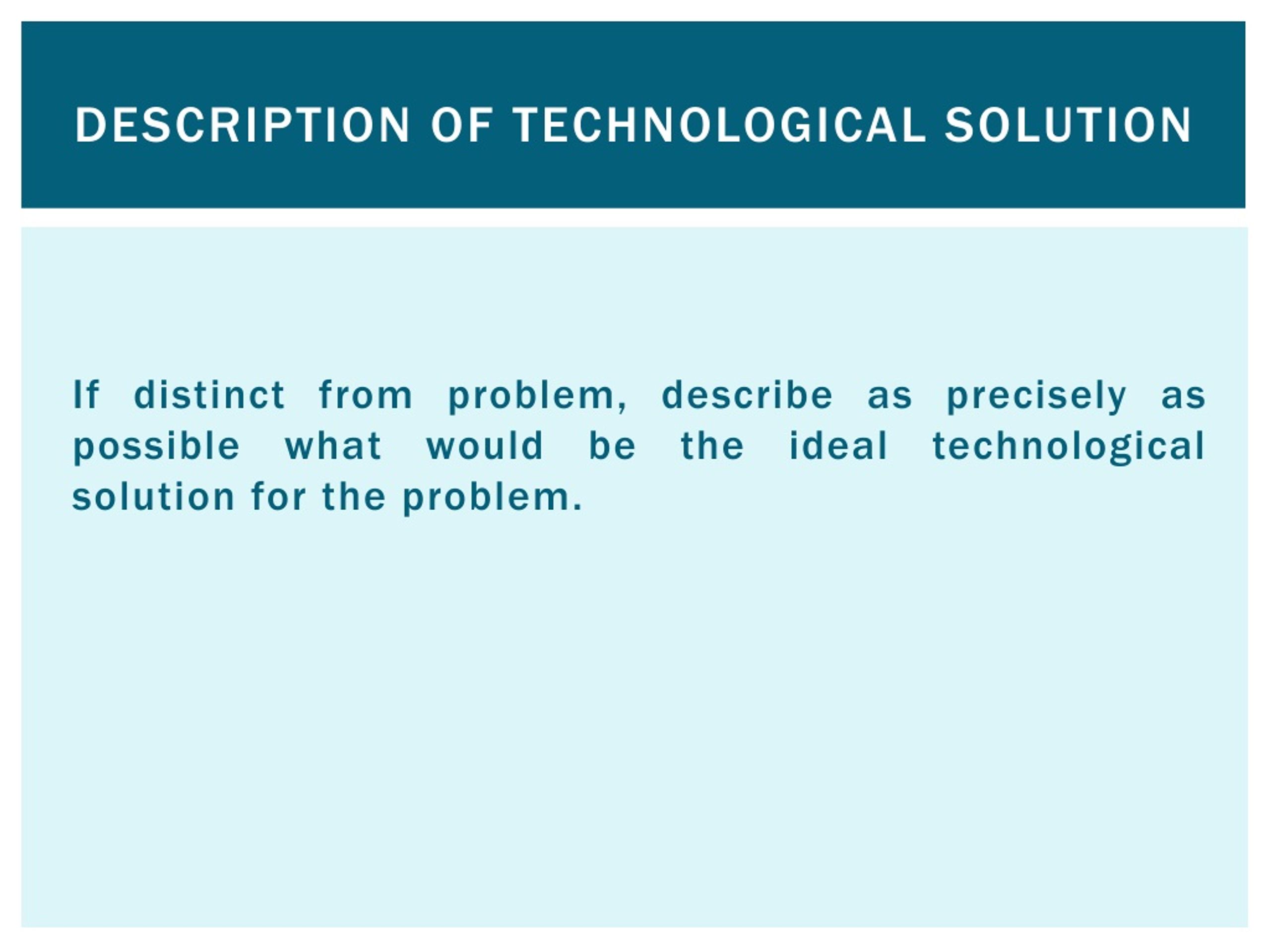 DESCRIPTION OF TECHNOLOGICAL SOLUTION

If distinct from problem, describe as precisely as possible what would be the ideal technological solution for the problem.